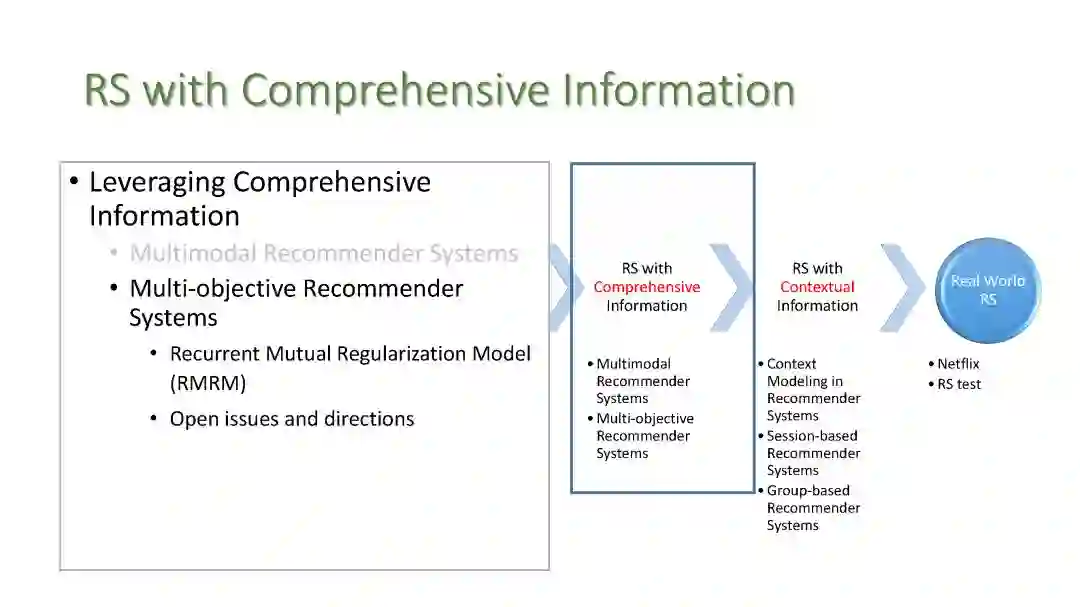 RS with Comprehensive Information

• Leveraging Comprehensive Information
  • Multimodal Recommender Systems
  • Multi-objective Recommender Systems
    • Recurrent Mutual Regularization Model (RMRM)
    • Open issues and directions

RS with Comprehensive Information

• Multimodal Recommender Systems
• Multi-objective Recommender Systems

RS with Contextual Information

• Context Modeling in Recommender Systems
• Session-based Recommender Systems
• Group-based Recommender Systems

Real World RS

• Netflix
• RS test